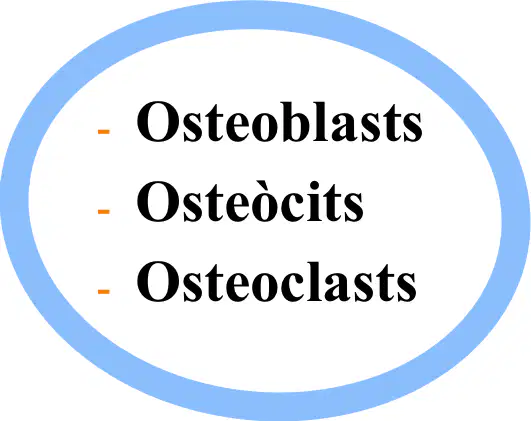 - Osteoblasts
- Osteòcits
- Osteoclasts